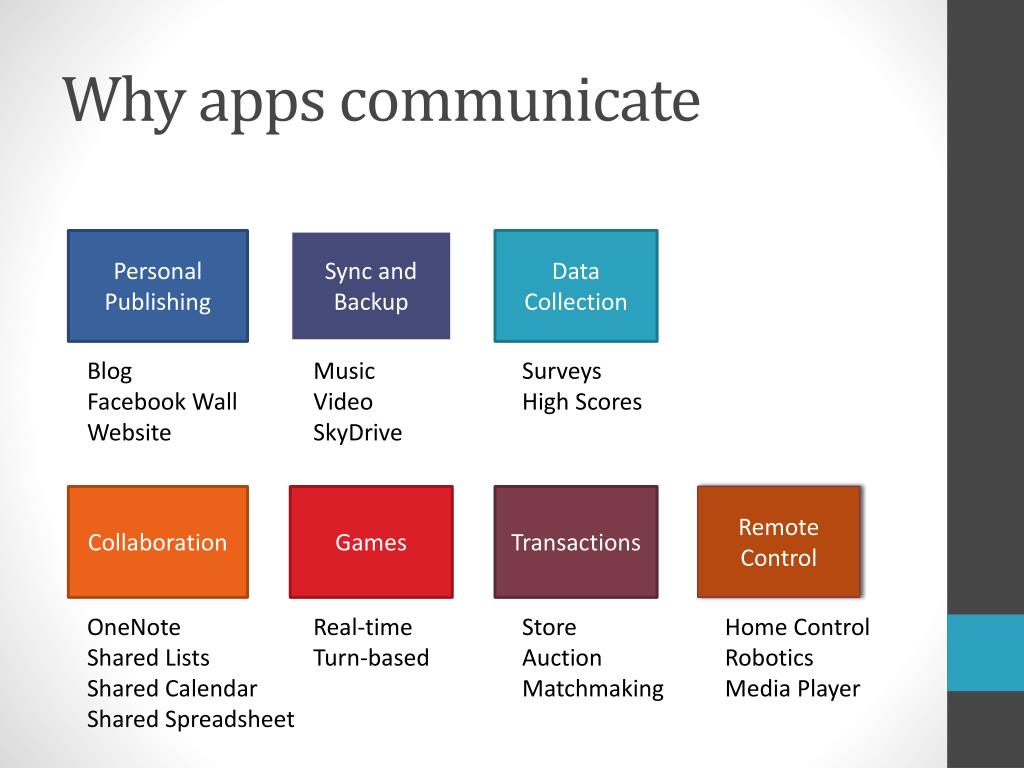 Why apps communicate

Personal Publishing

Blog
Facebook Wall
Website

Sync and Backup

Music
Video
SkyDrive

Data Collection

Surveys
High Scores

Collaboration

OneNote
Shared Lists
Shared Calendar
Shared Spreadsheet

Games

Real-time
Turn-based

Transactions

Store
Auction
Matchmaking

Remote Control

Home Control
Robotics
Media Player